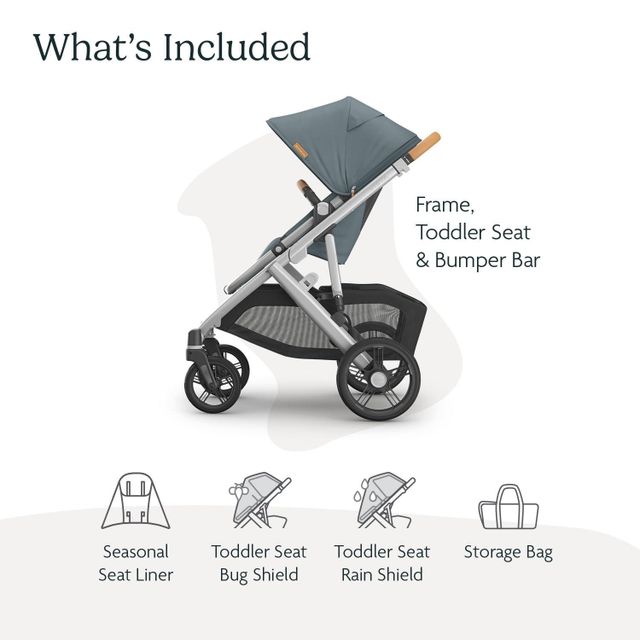 What's Included

Frame, Toddler Seat & Bumper Bar

Seasonal Seat Liner

Toddler Seat Bug Shield

Toddler Seat Rain Shield

Storage Bag